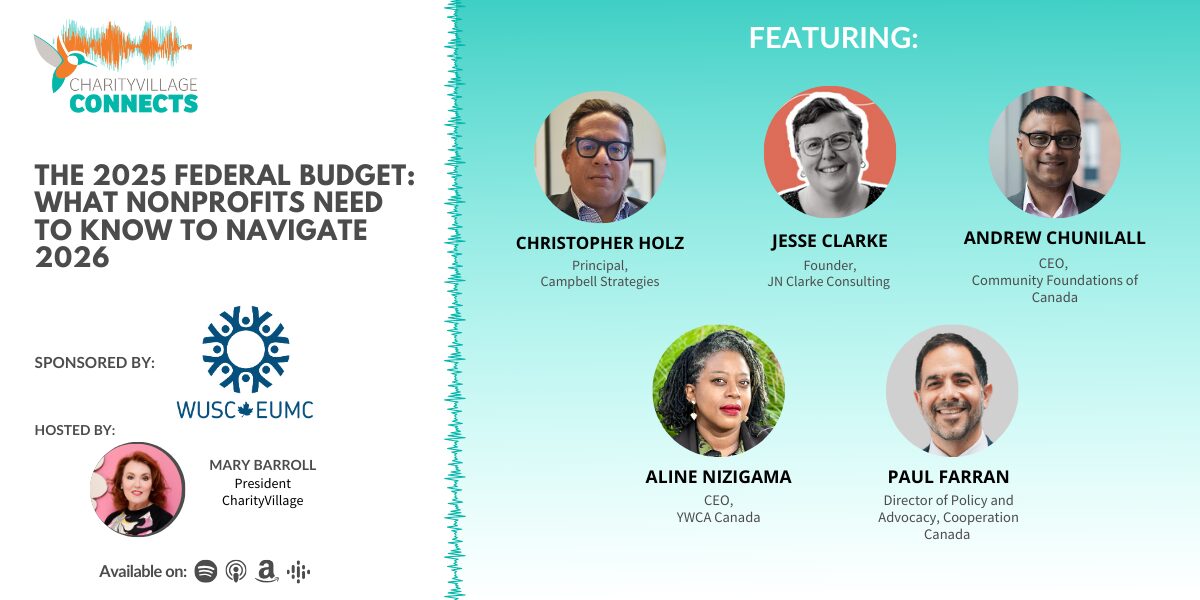 CHARITYVILLAGE CONNECTS

THE 2025 FEDERAL BUDGET: WHAT NONPROFITS NEED TO KNOW TO NAVIGATE 2026

SPONSORED BY:

WUSC EUMC

HOSTED BY:

MARY BARROLL
President
CharityVillage

Available on:

FEATURING:

CHRISTOPHER HOLZ
Principal,
Campbell Strategies

JESSE CLARKE
Founder,
JN Clarke Consulting

ANDREW CHUNILALL
CEO,
Community Foundations of Canada

ALINE NIZIGAMA
CEO,
YWCA Canada

PAUL FARRAN
Director of Policy and Advocacy, Cooperation Canada